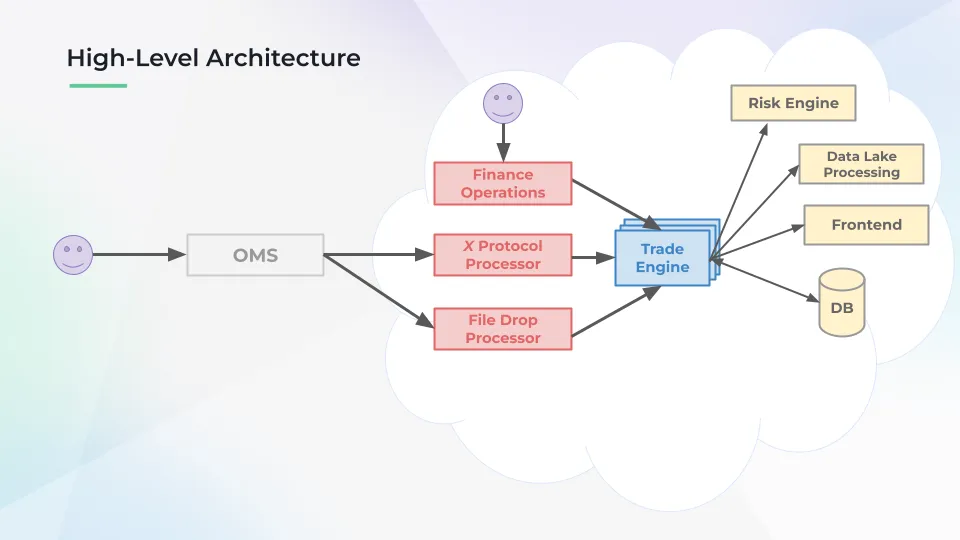 High-Level Architecture

OMS

Finance Operations

X Protocol Processor

File Drop Processor

Trade Engine

Risk Engine

Data Lake Processing

Frontend

DB